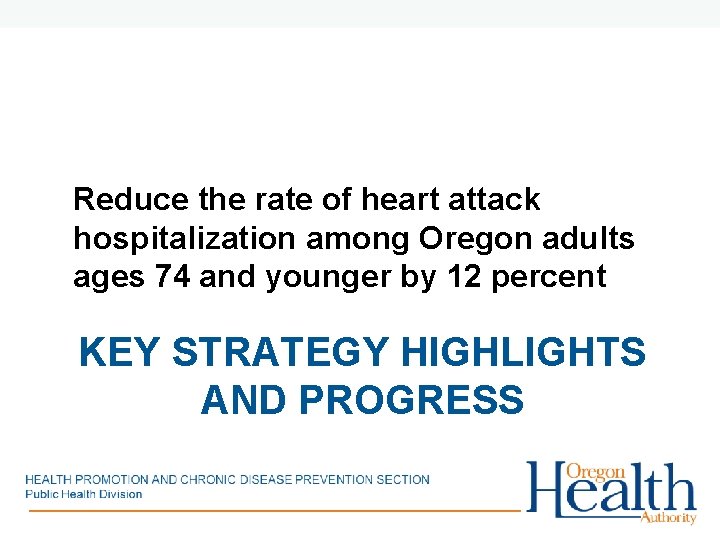 Reduce the rate of heart attack hospitalization among Oregon adults ages 74 and younger by 12 percent

KEY STRATEGY HIGHLIGHTS AND PROGRESS

HEALTH PROMOTION AND CHRONIC DISEASE PREVENTION SECTION
Public Health Division

Oregon Health Authority